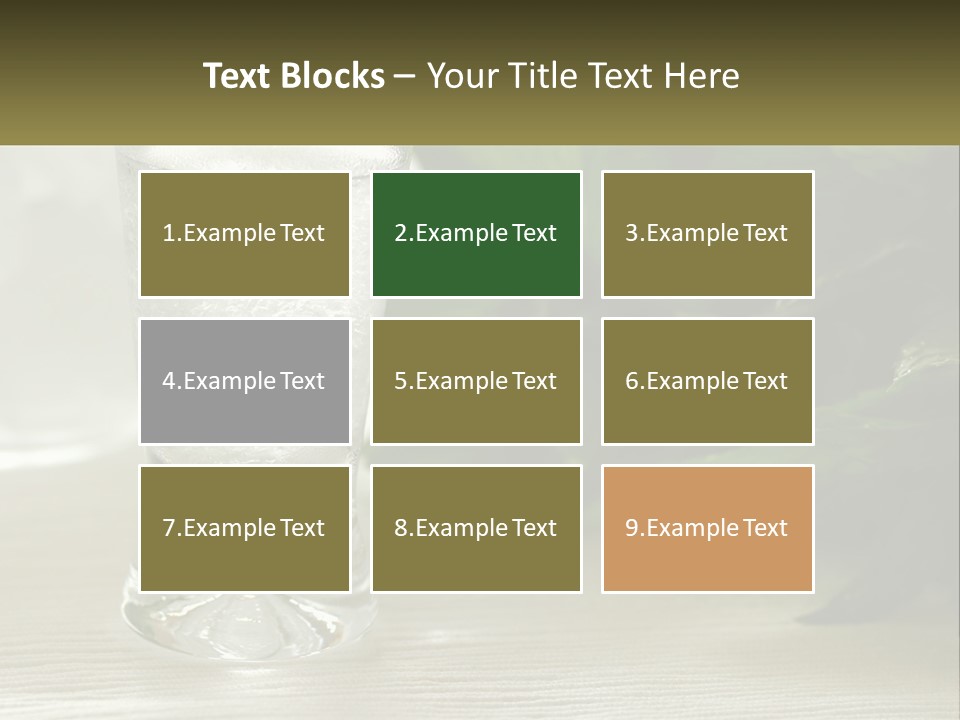 Text Blocks – Your Title Text Here

1.Example Text

2.Example Text

3.Example Text

4.Example Text

5.Example Text

6.Example Text

7.Example Text

8.Example Text

9.Example Text